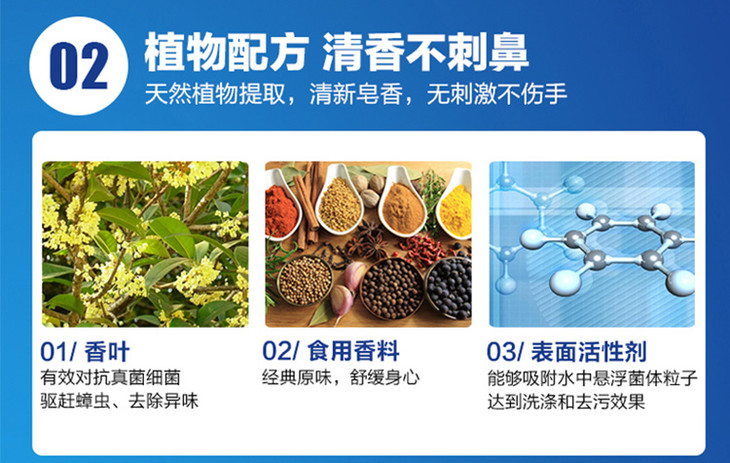 02

植物配方 清香不刺鼻

天然植物提取，清新皂香，无刺激不伤手

01/ 香叶

有效对抗真菌细菌
驱赶蟑虫、去除异味

02/ 食用香料

经典原味，舒缓身心

03/ 表面活性剂

能够吸附水中悬浮菌体粒子
达到洗涤和去污效果